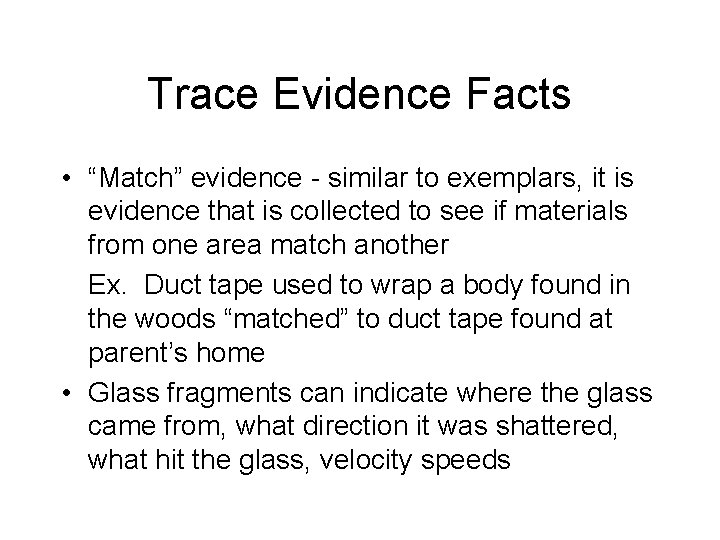 Trace Evidence Facts

• “Match” evidence - similar to exemplars, it is evidence that is collected to see if materials from one area match another

Ex. Duct tape used to wrap a body found in the woods “matched” to duct tape found at parent’s home

• Glass fragments can indicate where the glass came from, what direction it was shattered, what hit the glass, velocity speeds